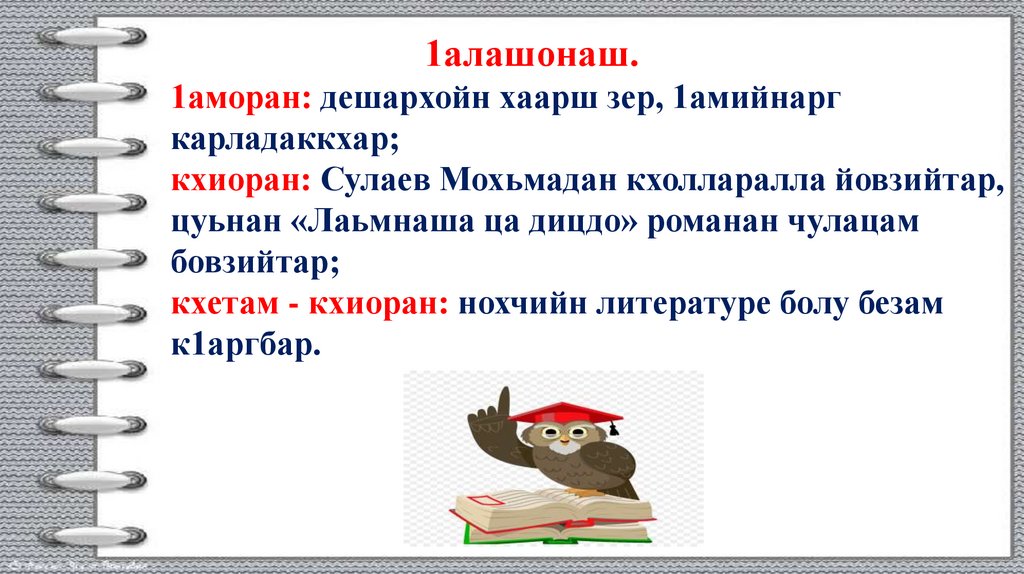 1алашонаш.

1аморан: дешархойн хаарш зер, 1амийнарг карладаккхар;

кхиоран: Сулаев Мохьмадан кхолларалла йовзийтар, цуьнан «Лаьмнаша ца дицдо» романан чулацам бовзийтар;

кхетам - кхиоран: нохчийн литературе болу безам к1аргбар.